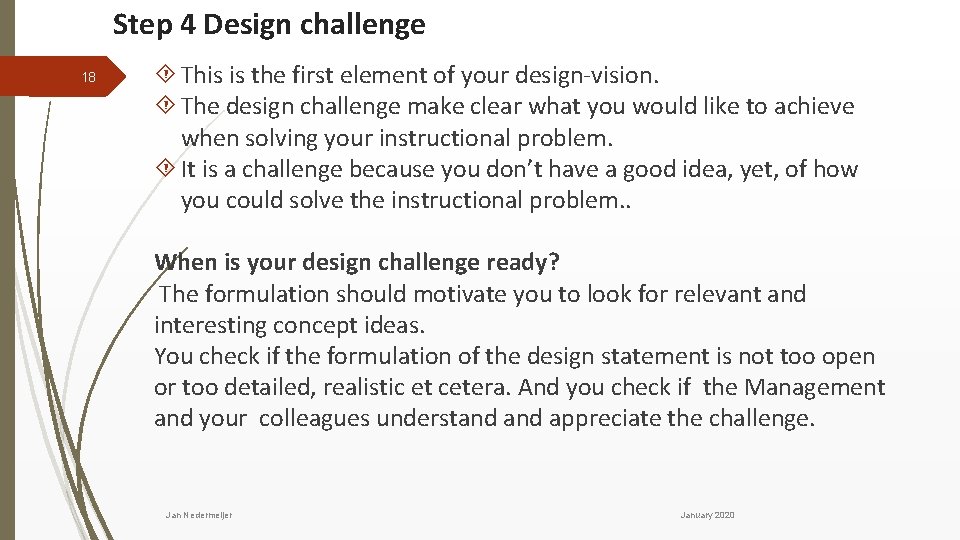 Step 4 Design challenge

18

This is the first element of your design-vision.
The design challenge make clear what you would like to achieve when solving your instructional problem.
It is a challenge because you don't have a good idea, yet, of how you could solve the instructional problem..

When is your design challenge ready?
The formulation should motivate you to look for relevant and interesting concept ideas.
You check if the formulation of the design statement is not too open or too detailed, realistic et cetera. And you check if the Management and your colleagues understand and appreciate the challenge.

Jan Nedermeijer

January 2020